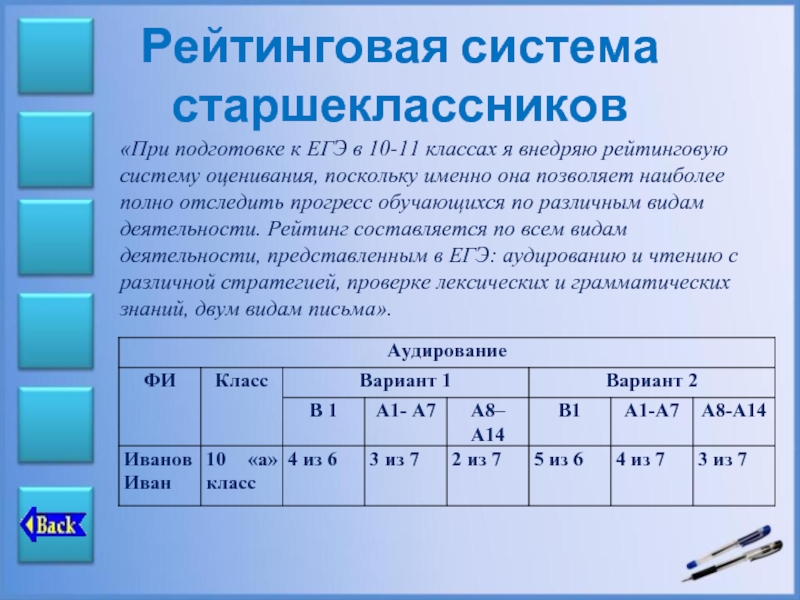 Рейтинговая система старшеклассников

«При подготовке к ЕГЭ в 10-11 классах я внедряю рейтинговую систему оценивания, поскольку именно она позволяет наиболее полно отследить прогресс обучающихся по различным видам деятельности. Рейтинг составляется по всем видам деятельности, представленным в ЕГЭ: аудированию и чтению с различной стратегией, проверке лексических и грамматических знаний, двум видам письма».

| Аудирование | | | | | | | |
|---|---|---|---|---|---|---|---|
| ФИ | Класс | Вариант 1 | | | Вариант 2 | | |
| | | В 1 | А1- А7 | А8–А14 | В1 | А1-А7 | А8-А14 |
| Иванов Иван | 10 «а» класс | 4 из 6 | 3 из 7 | 2 из 7 | 5 из 6 | 4 из 7 | 3 из 7 |

Back